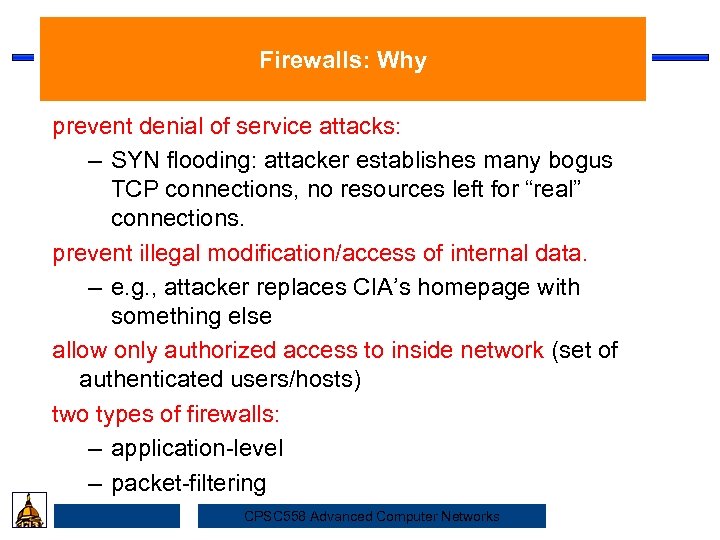 Firewalls: Why

prevent denial of service attacks:

– SYN flooding: attacker establishes many bogus TCP connections, no resources left for “real” connections.

prevent illegal modification/access of internal data.

– e.g., attacker replaces CIA’s homepage with something else

allow only authorized access to inside network (set of authenticated users/hosts)

two types of firewalls:

– application-level

– packet-filtering

CPSC558 Advanced Computer Networks